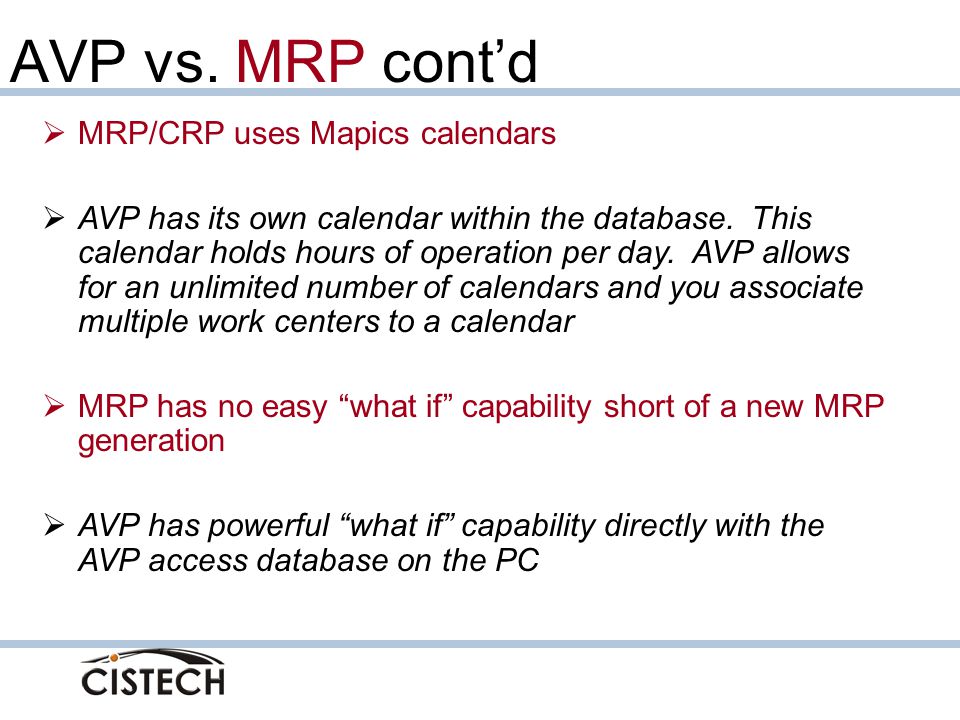 AVP vs. MRP cont’d

➢ MRP/CRP uses Mapics calendars

➢ AVP has its own calendar within the database. This calendar holds hours of operation per day. AVP allows for an unlimited number of calendars and you associate multiple work centers to a calendar

➢ MRP has no easy “what if” capability short of a new MRP generation

➢ AVP has powerful “what if” capability directly with the AVP access database on the PC

CISTECH